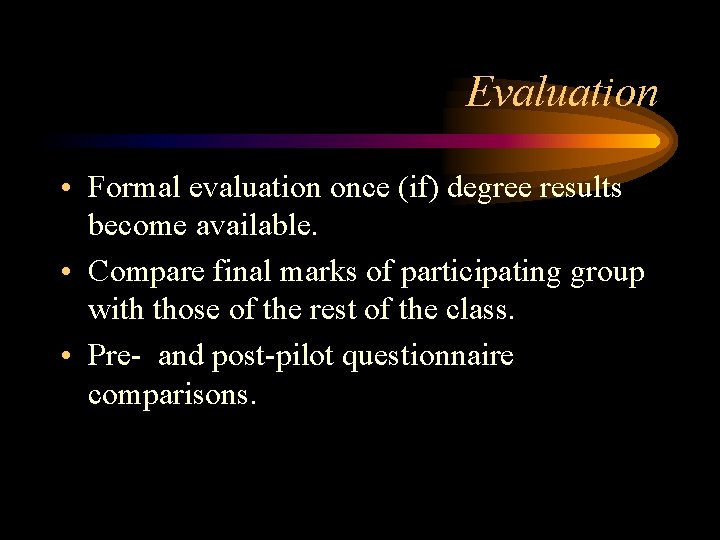 Evaluation

• Formal evaluation once (if) degree results become available.

• Compare final marks of participating group with those of the rest of the class.

• Pre- and post-pilot questionnaire comparisons.